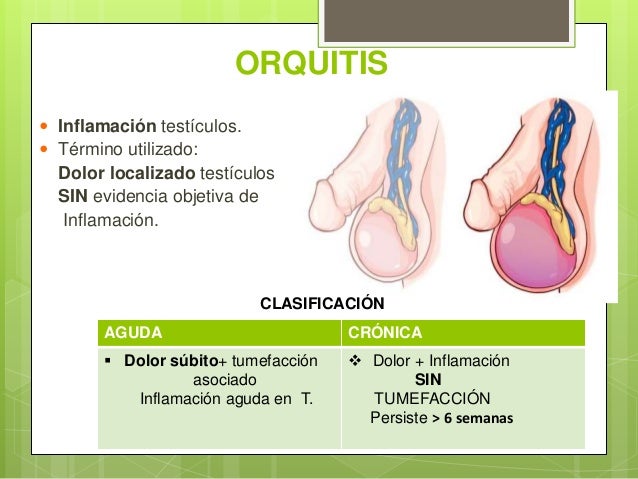 ORQUITIS

- Inflamación testículos.
- Término utilizado:
Dolor localizado testículos
SIN evidencia objetiva de
Inflamación.

CLASIFICACIÓN

| AGUDA | CRÓNICA |
|---|---|
| ▪ Dolor súbito+ tumefacción asociado Inflamación aguda en T. | ❖ Dolor + Inflamación SIN TUMEFACCIÓN Persiste > 6 semanas |